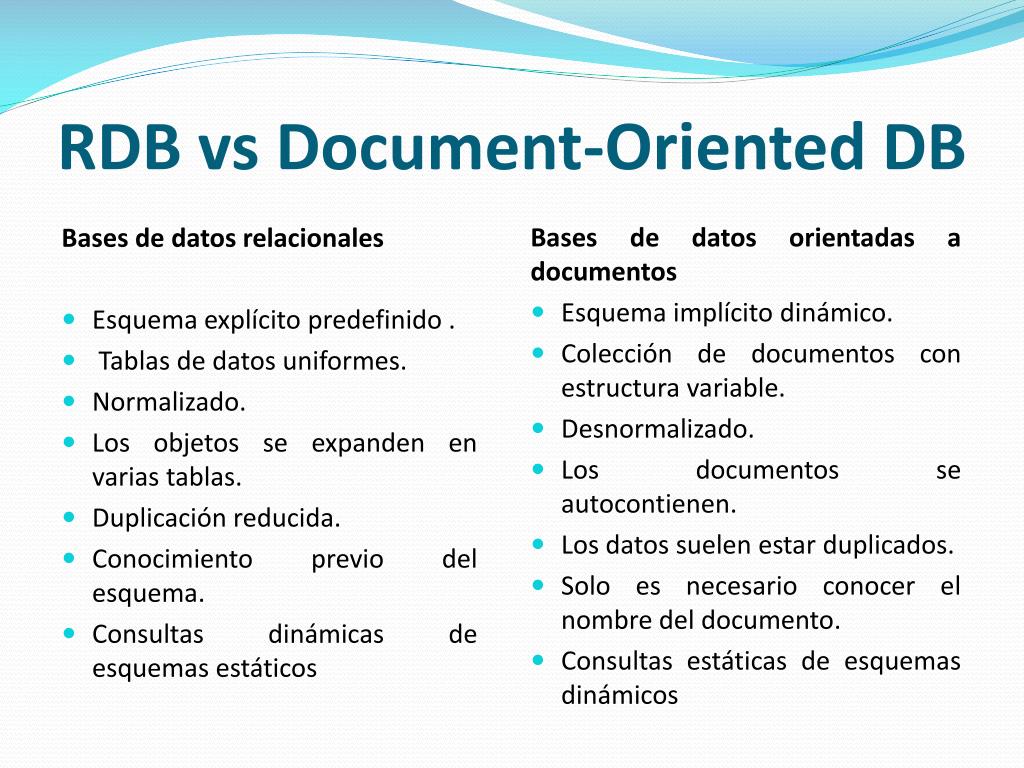 RDB vs Document-Oriented DB

Bases de datos relacionales

- Esquema explícito predefinido .
- Tablas de datos uniformes.
- Normalizado.
- Los objetos se expanden en varias tablas.
- Duplicación reducida.
- Conocimiento previo del esquema.
- Consultas dinámicas de esquemas estáticos

Bases de datos orientadas a documentos

- Esquema implícito dinámico.
- Colección de documentos con estructura variable.
- Desnormalizado.
- Los documentos se autocontienen.
- Los datos suelen estar duplicados.
- Solo es necesario conocer el nombre del documento.
- Consultas estáticas de esquemas dinámicos